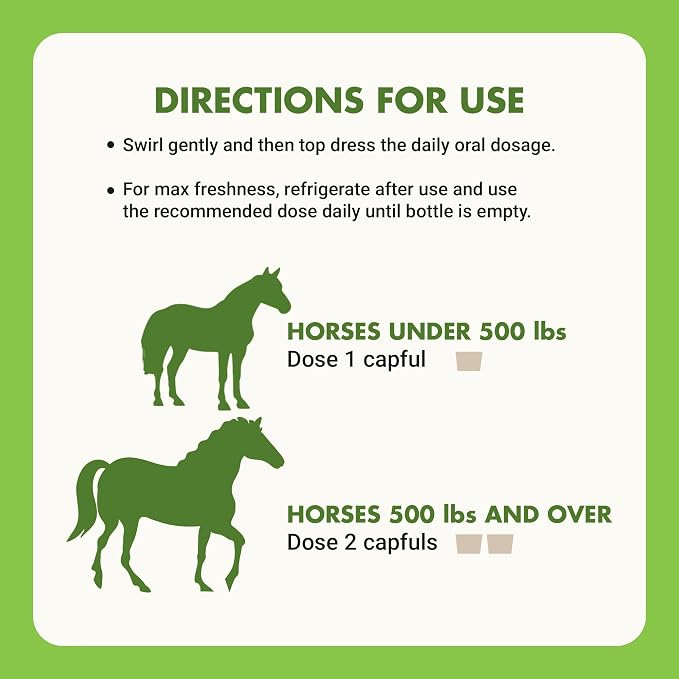 DIRECTIONS FOR USE

• Swirl gently and then top dress the daily oral dosage.

• For max freshness, refrigerate after use and use the recommended dose daily until bottle is empty.

HORSES UNDER 500 lbs
Dose 1 capful

HORSES 500 lbs AND OVER
Dose 2 capfuls